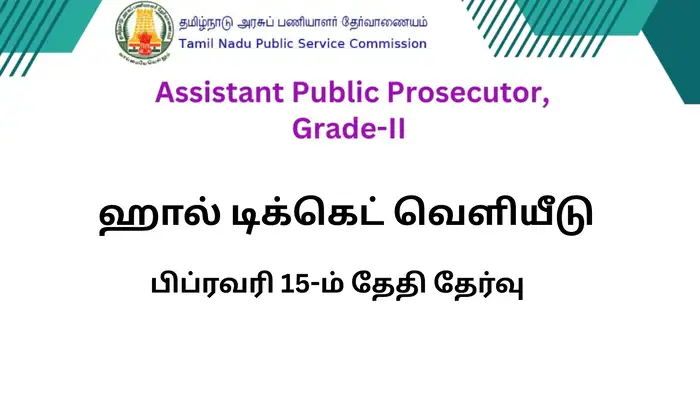 தமிழ்நாடு அரசுப் பணியாளர் தேர்வாணையம்
Tamil Nadu Public Service Commission

Assistant Public Prosecutor, Grade-II

ஹால் டிக்கெட் வெளியீடு

பிப்ரவரி 15-ம் தேதி தேர்வு